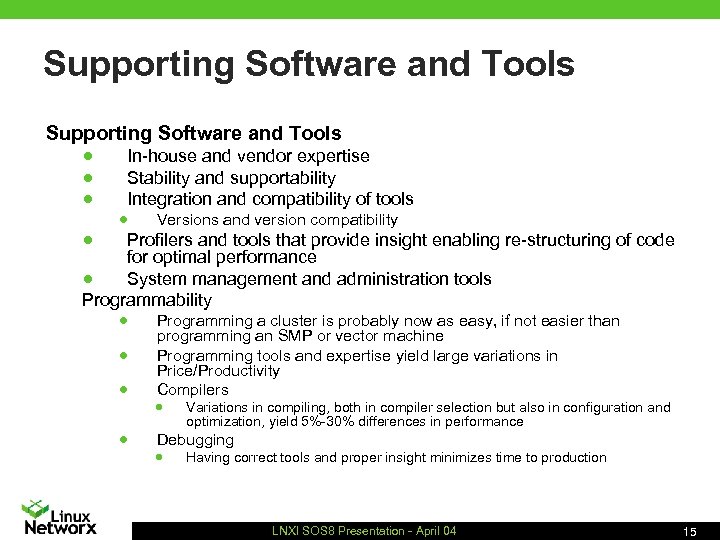 Supporting Software and Tools

Supporting Software and Tools
- In-house and vendor expertise
- Stability and supportability
- Integration and compatibility of tools
  - Versions and version compatibility
- Profilers and tools that provide insight enabling re-structuring of code for optimal performance
- System management and administration tools

Programmability
- Programming a cluster is probably now as easy, if not easier than programming an SMP or vector machine
- Programming tools and expertise yield large variations in Price/Productivity
- Compilers
  - Variations in compiling, both in compiler selection but also in configuration and optimization, yield 5%-30% differences in performance
- Debugging
  - Having correct tools and proper insight minimizes time to production

Linux Networx

LNXI SOS8 Presentation - April 04

15